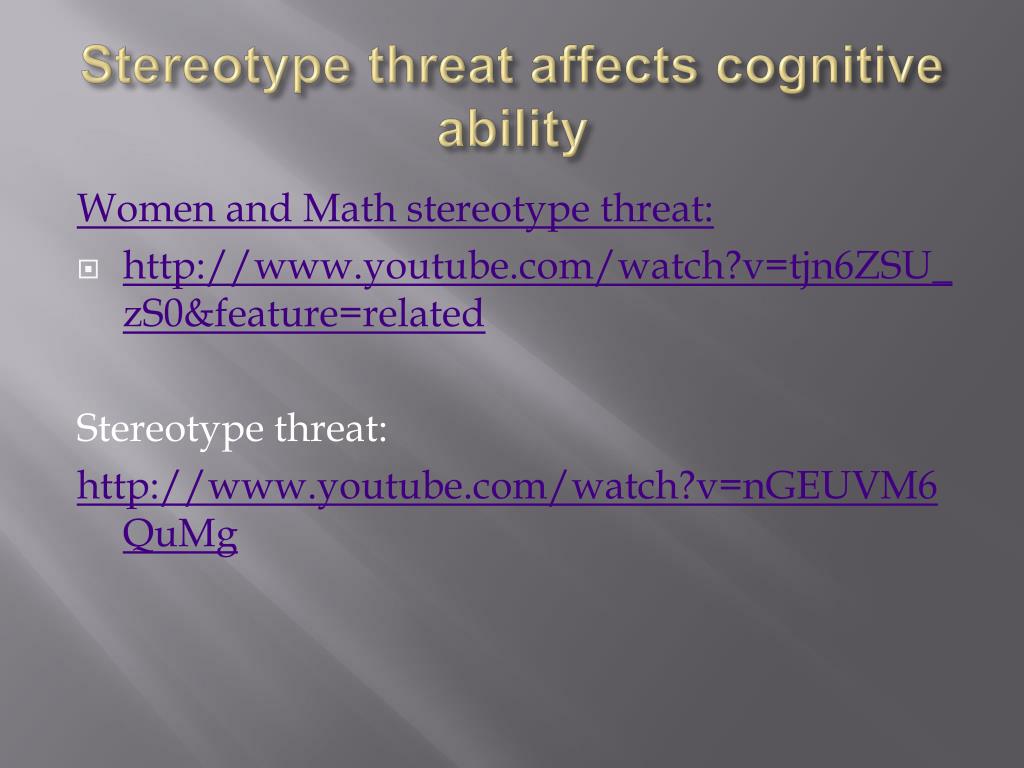 Stereotype threat affects cognitive ability

Women and Math stereotype threat:

http://www.youtube.com/watch?v=tjn6ZSU_zS0&feature=related

Stereotype threat:

http://www.youtube.com/watch?v=nGEUVM6QuMg